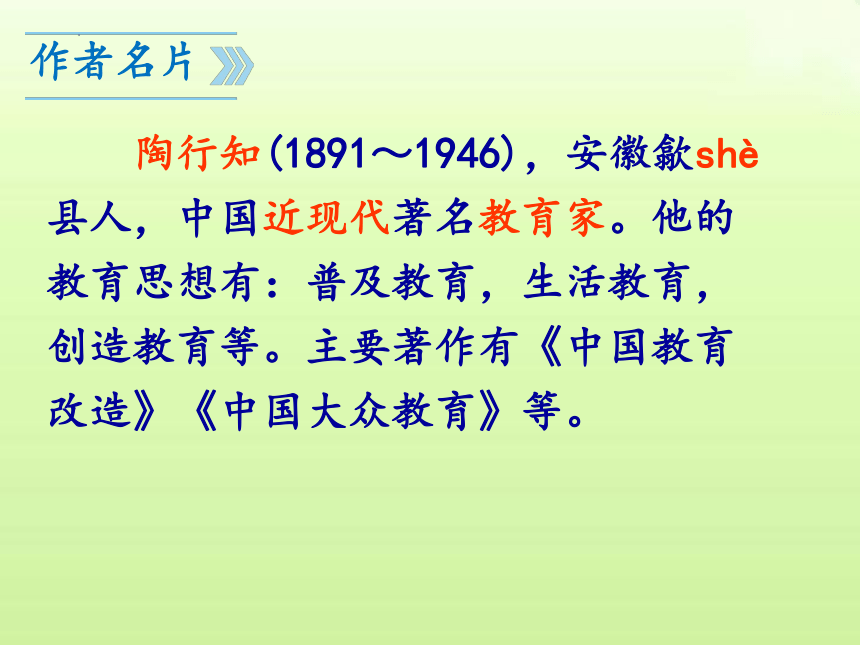 作者名片

陶行知(1891～1946)，安徽歙shè县人，中国近现代著名教育家。他的教育思想有：普及教育，生活教育，创造教育等。主要著作有《中国教育改造》《中国大众教育》等。